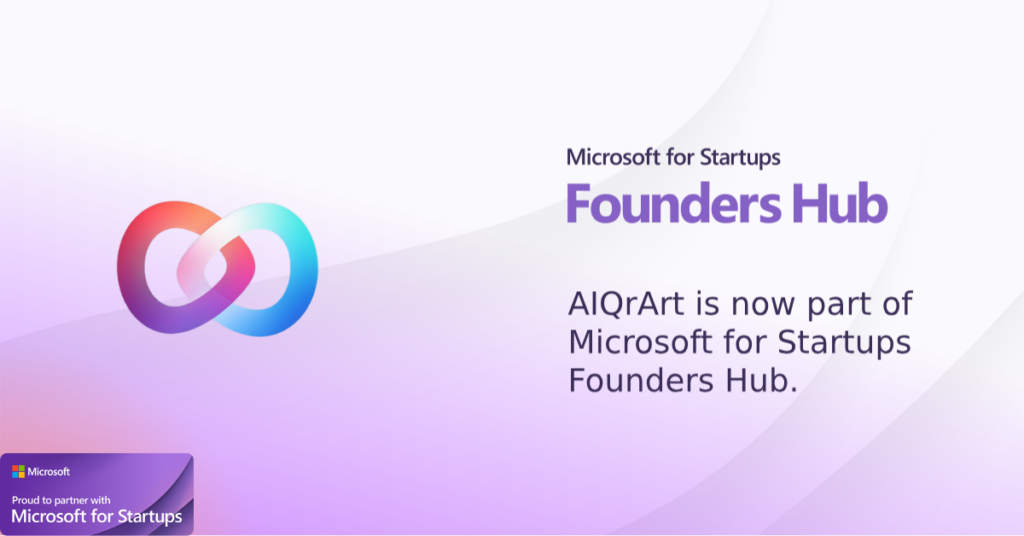 Microsoft for Startups
Founders Hub

AIQrArt is now part of Microsoft for Startups Founders Hub.

Microsoft
Proud to partner with
Microsoft for Startups